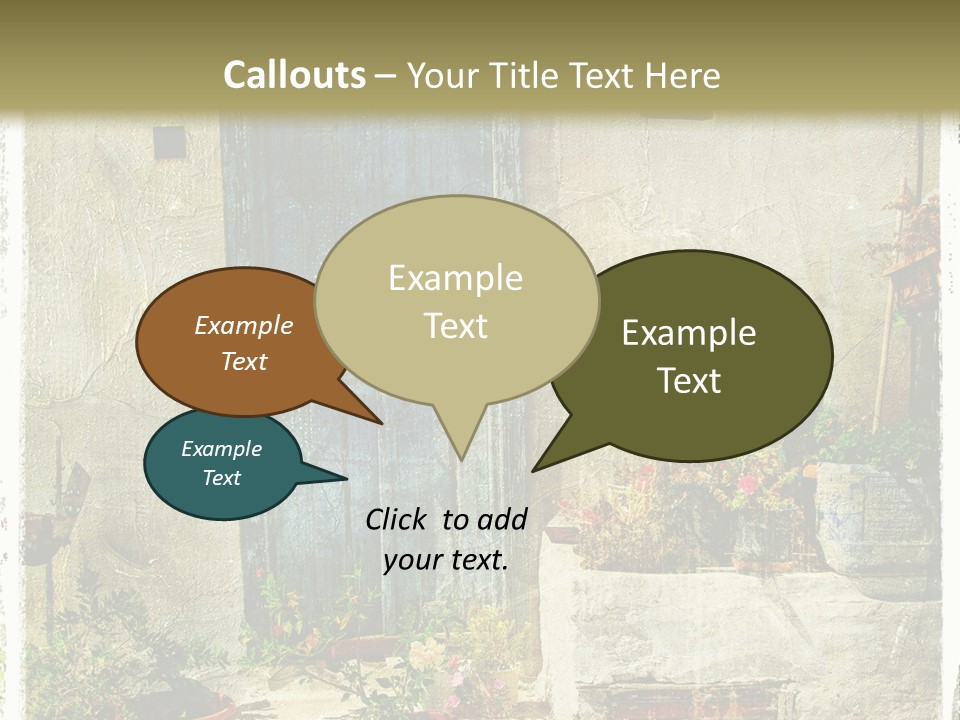 Callouts – Your Title Text Here

Example Text

Example Text

Example Text

Example Text

Click to add your text.